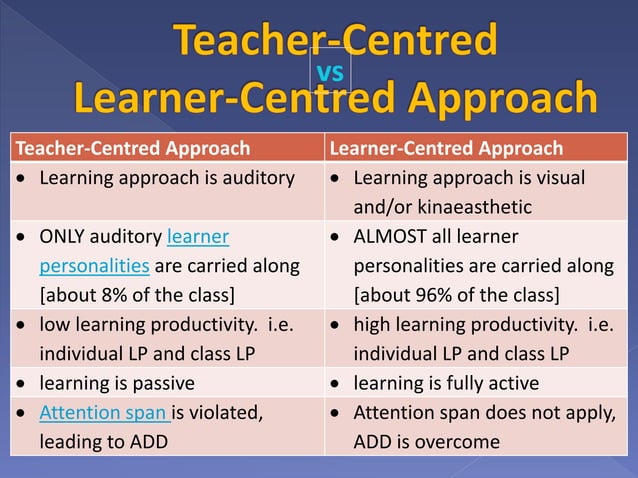 Teacher-Centred
vs
Learner-Centred Approach

| Teacher-Centred Approach | Learner-Centred Approach |
|---|---|
| • Learning approach is auditory | • Learning approach is visual and/or kinaeasthetic |
| • ONLY auditory learner personalities are carried along [about 8% of the class] | • ALMOST all learner personalities are carried along [about 96% of the class] |
| • low learning productivity. i.e. individual LP and class LP | • high learning productivity. i.e. individual LP and class LP |
| • learning is passive | • learning is fully active |
| • Attention span is violated, leading to ADD | • Attention span does not apply, ADD is overcome |